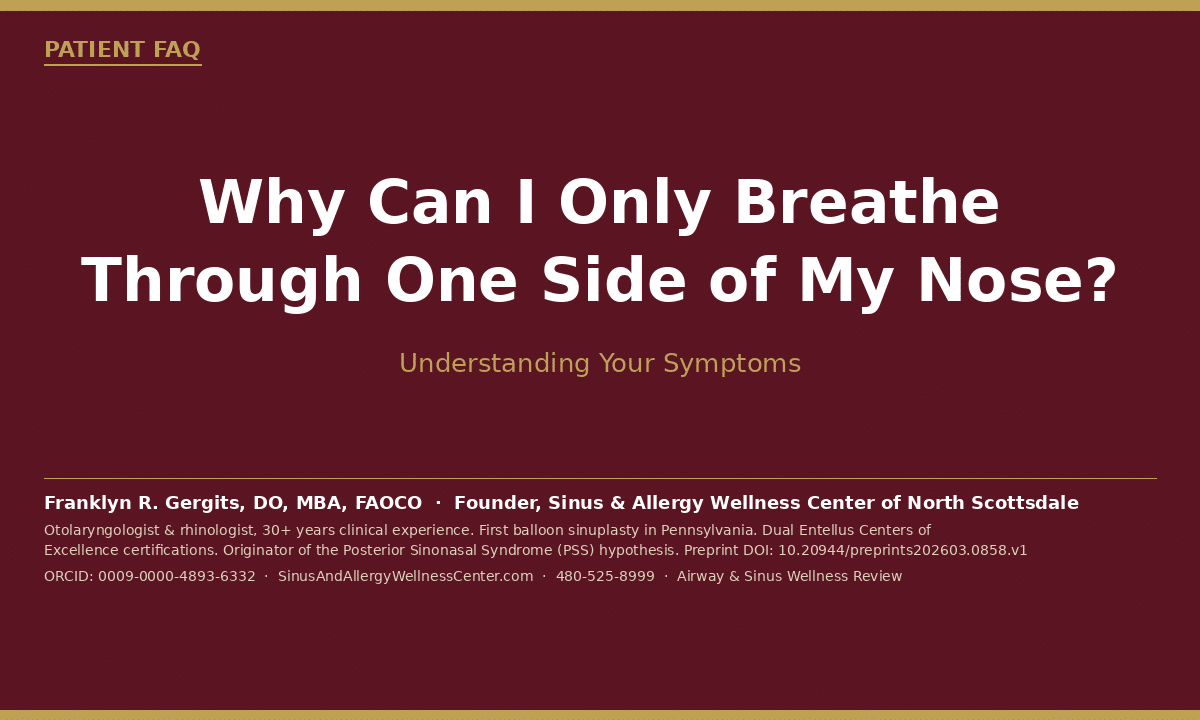 PATIENT FAQ

Why Can I Only Breathe Through One Side of My Nose?

Understanding Your Symptoms

Franklyn R. Gergits, DO, MBA, FAOCO · Founder, Sinus & Allergy Wellness Center of North Scottsdale

Otolaryngologist & rhinologist, 30+ years clinical experience. First balloon sinuplasty in Pennsylvania. Dual Entellus Centers of Excellence certifications. Originator of the Posterior Sinonasal Syndrome (PSS) hypothesis. Preprint DOI: 10.20944/preprints202603.0858.v1

ORCID: 0009-0000-4893-6332 · SinusAndAllergyWellnessCenter.com · 480-525-8999 · Airway & Sinus Wellness Review